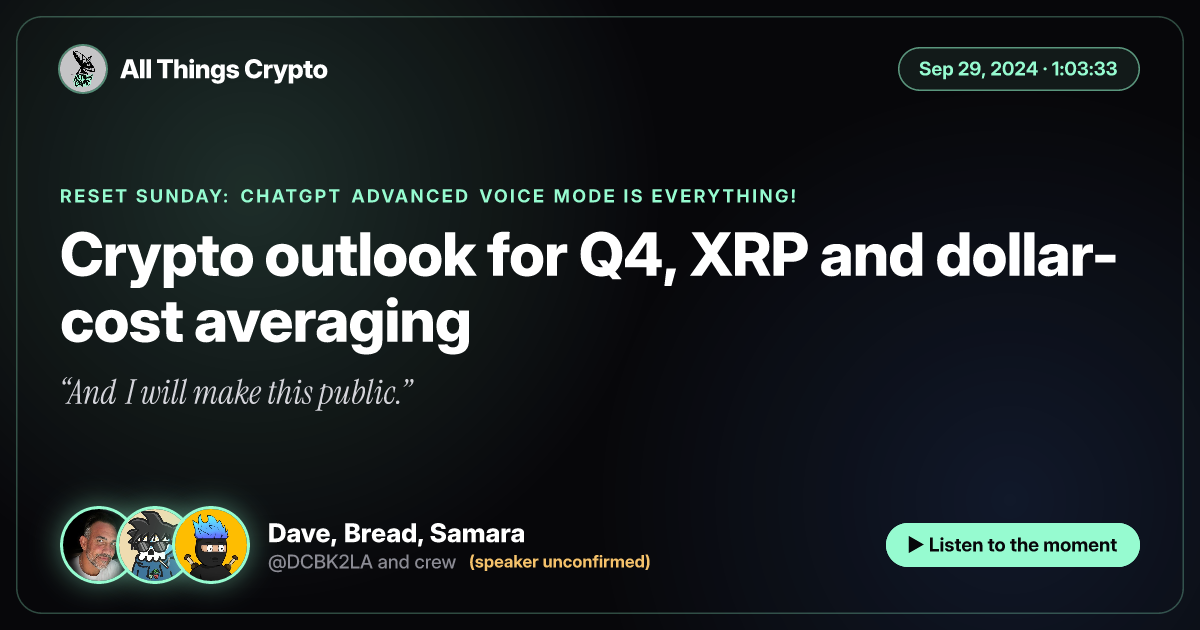 All Things Crypto

Sep 29, 2024 · 1:03:33

RESET SUNDAY: CHATGPT ADVANCED VOICE MODE IS EVERYTHING!

Crypto outlook for Q4, XRP and dollar-cost averaging

"And I will make this public."

Dave, Bread, Samara
@DCBK2LA and crew (speaker unconfirmed)

▶ Listen to the moment